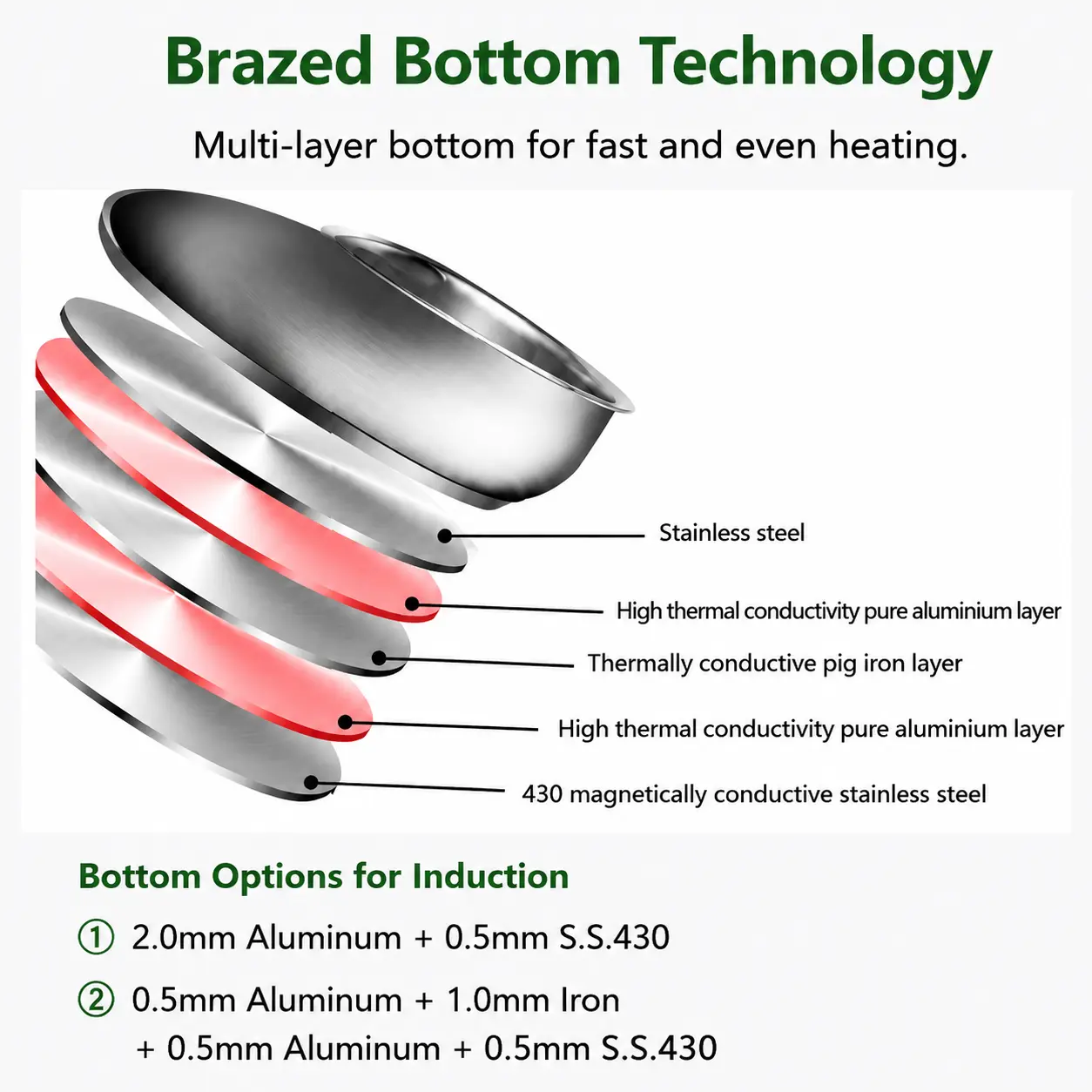 Brazed Bottom Technology

Multi-layer bottom for fast and even heating.

Stainless steel

High thermal conductivity pure aluminium layer

Thermally conductive pig iron layer

High thermal conductivity pure aluminium layer

430 magnetically conductive stainless steel

Bottom Options for Induction

① 2.0mm Aluminum + 0.5mm S.S.430

② 0.5mm Aluminum + 1.0mm Iron + 0.5mm Aluminum + 0.5mm S.S.430